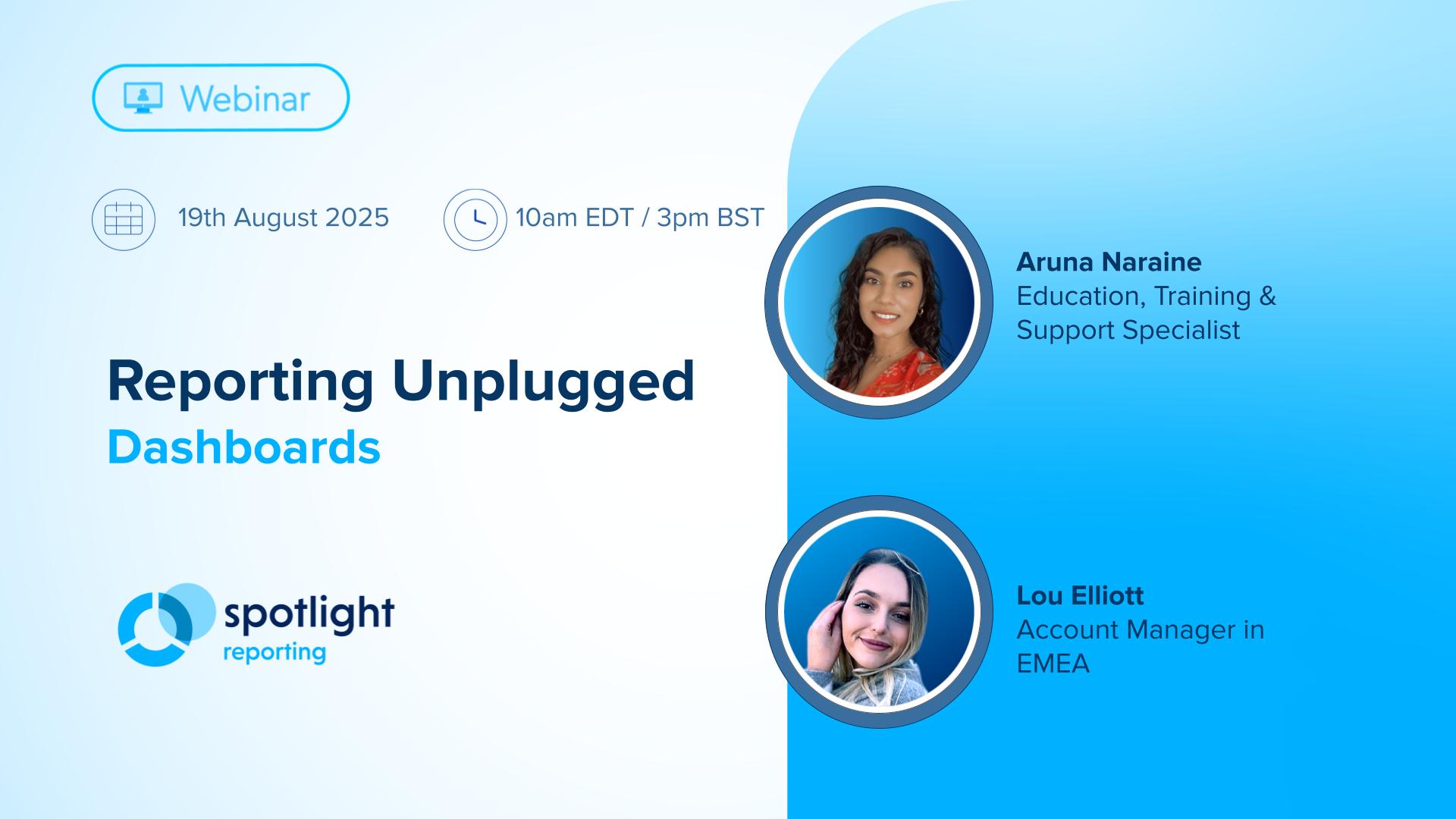 Webinar

19th August 2025

10am EDT / 3pm BST

Reporting Unplugged
Dashboards

spotlight
reporting

Aruna Naraine
Education, Training & Support Specialist

Lou Elliott
Account Manager in EMEA